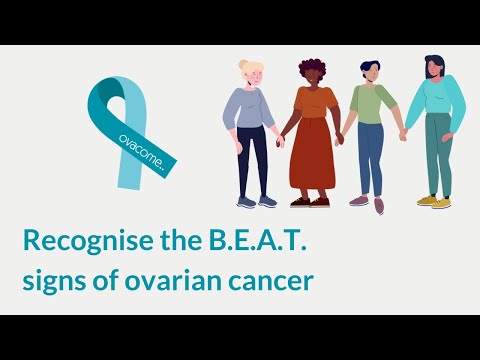 ovacome.

Recognise the B.E.A.T. signs of ovarian cancer